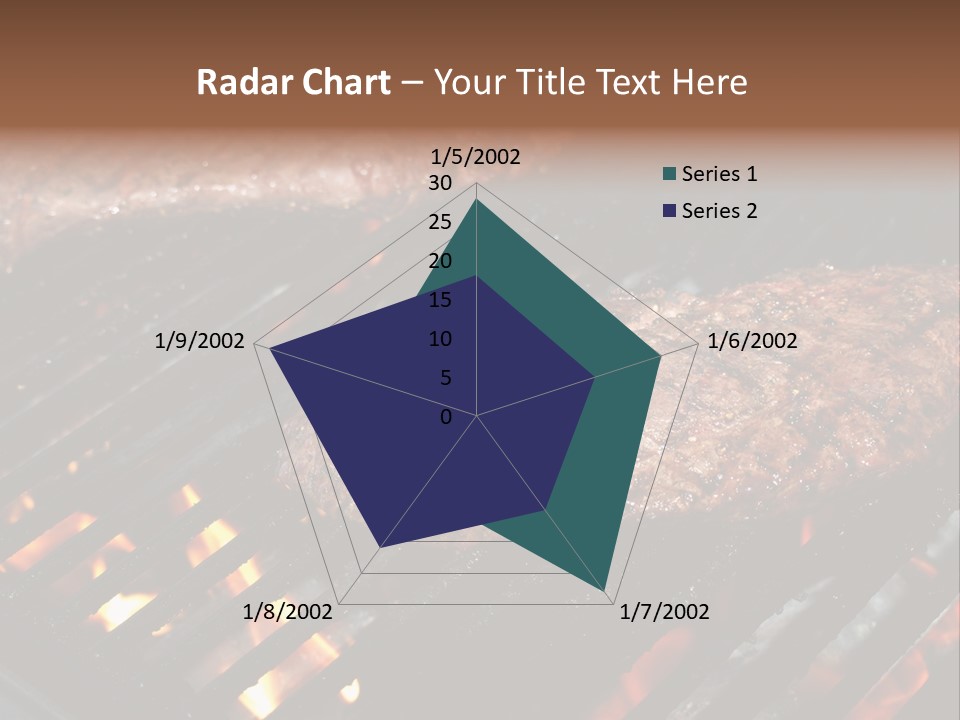 Radar Chart – Your Title Text Here

1/5/2002

30
25
20
15
10
5
0

1/6/2002

1/7/2002

1/8/2002

1/9/2002

Series 1
Series 2